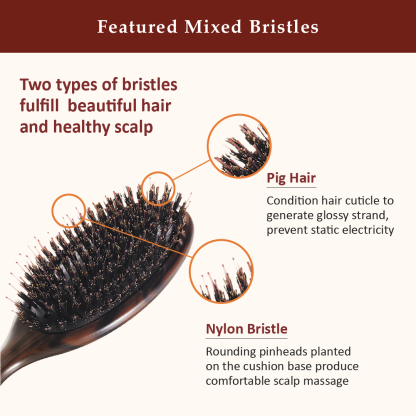 Featured Mixed Bristles

Two types of bristles fulfill  beautiful hair and healthy scalp

Pig Hair

Condition hair cuticle to generate glossy strand, prevent static electricity

Nylon Bristle

Rounding pinheads planted on the cushion base produce comfortable scalp massage